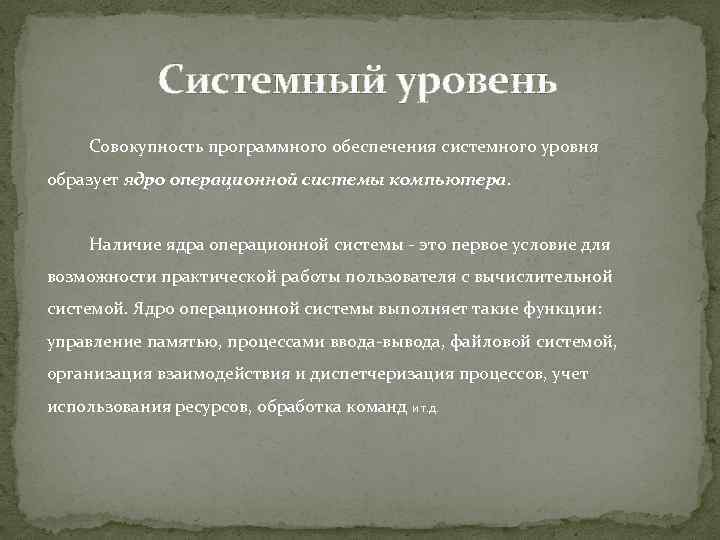 Системный уровень

Совокупность программного обеспечения системного уровня образует ядро операционной системы компьютера.

Наличие ядра операционной системы - это первое условие для возможности практической работы пользователя с вычислительной системой. Ядро операционной системы выполняет такие функции: управление памятью, процессами ввода-вывода, файловой системой, организация взаимодействия и диспетчеризация процессов, учет использования ресурсов, обработка команд и т.д